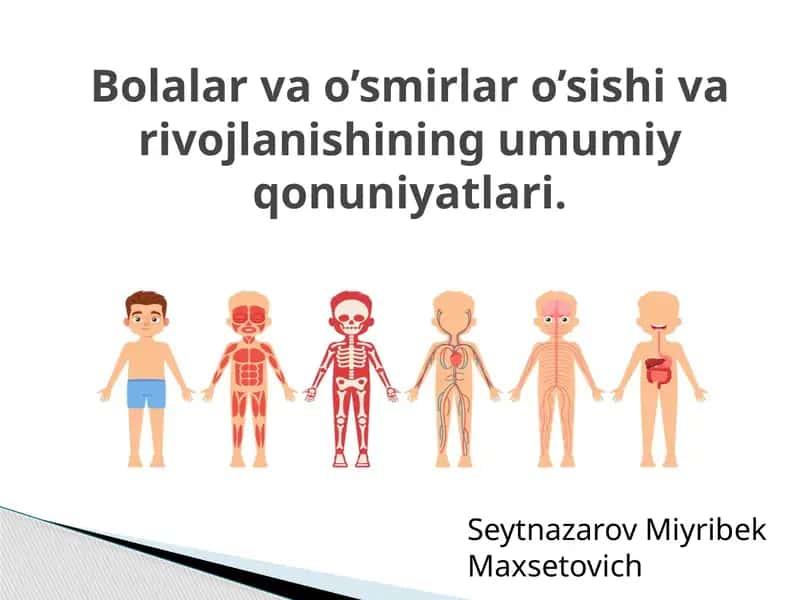 Bolalar va o’smirlar o’sishi va rivojlanishining umumiy qonuniyatlari.

Seytnazarov Miyribek Maxsetovich